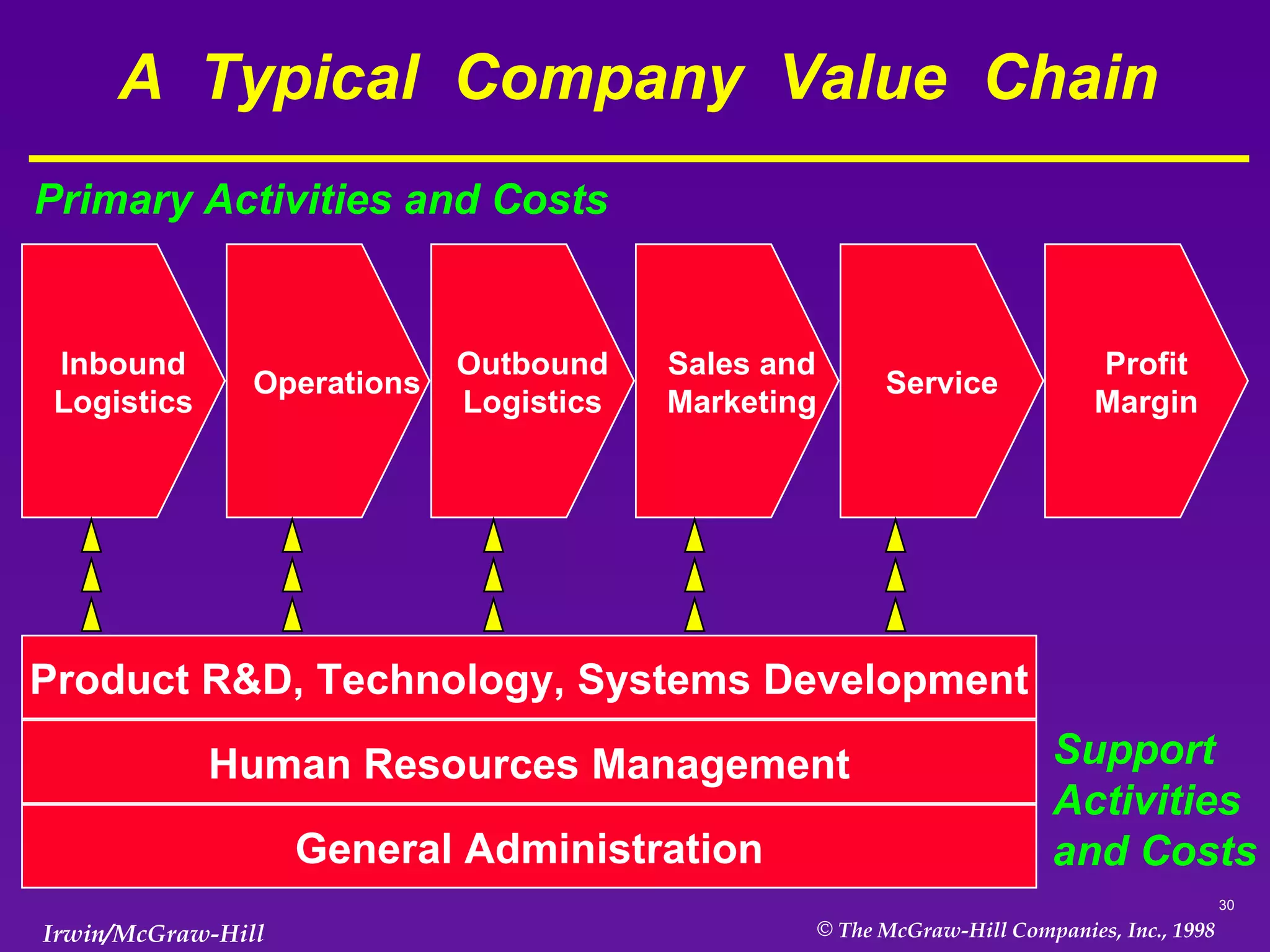 A Typical Company Value Chain

Primary Activities and Costs

Inbound Logistics

Operations

Outbound Logistics

Sales and Marketing

Service

Profit Margin

Product R&D, Technology, Systems Development

Human Resources Management

General Administration

Support Activities and Costs

30

Irwin/McGraw-Hill

© The McGraw-Hill Companies, Inc., 1998